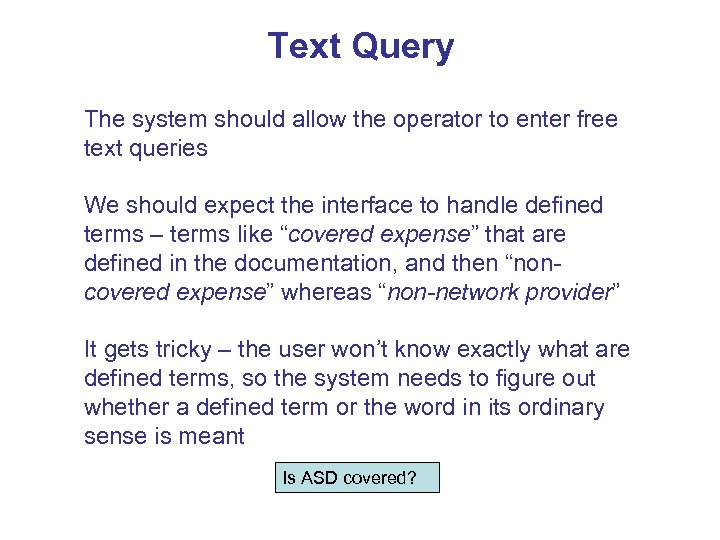 Text Query

The system should allow the operator to enter free text queries

We should expect the interface to handle defined terms – terms like “covered expense” that are defined in the documentation, and then “non-covered expense” whereas “non-network provider”

It gets tricky – the user won’t know exactly what are defined terms, so the system needs to figure out whether a defined term or the word in its ordinary sense is meant

Is ASD covered?